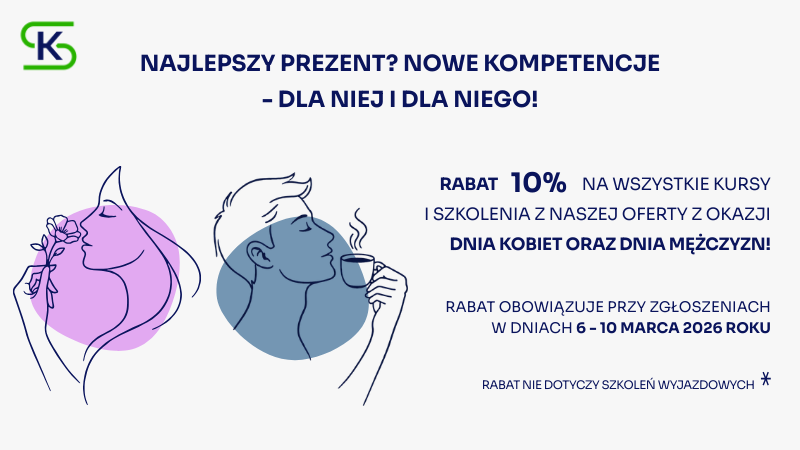 SK

NAJLEPSZY PREZENT? NOWE KOMPETENCJE – DLA NIEJ I DLA NIEGO!

RABAT 10% NA WSZYSTKIE KURSY I SZKOLENIA Z NASZEJ OFERTY Z OKAZJI DNIA KOBIET ORAZ DNIA MĘŻCZYZN!

RABAT OBOWIĄZUJE PRZY ZGŁOSZENIACH W DNIACH 6 – 10 MARCA 2026 ROKU

RABAT NIE DOTYCZY SZKOLEŃ WYJAZDOWYCH *